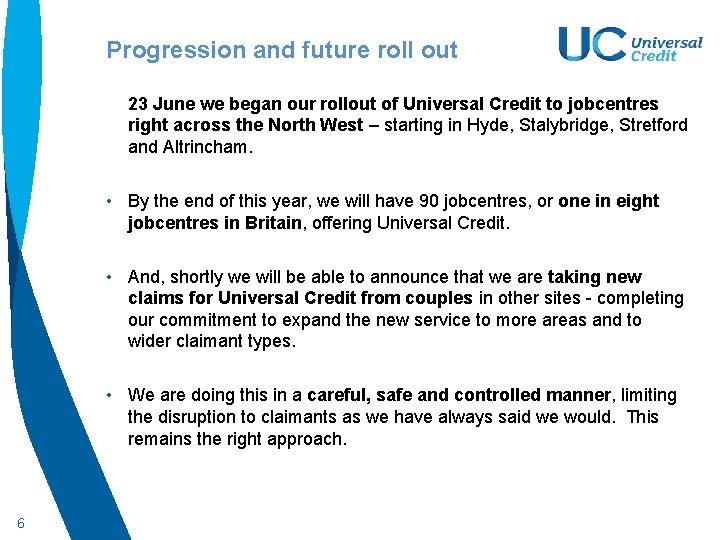 Progression and future roll out

UC Universal Credit

23 June we began our rollout of Universal Credit to jobcentres right across the North West – starting in Hyde, Stalybridge, Stretford and Altrincham.

• By the end of this year, we will have 90 jobcentres, or one in eight jobcentres in Britain, offering Universal Credit.

• And, shortly we will be able to announce that we are taking new claims for Universal Credit from couples in other sites - completing our commitment to expand the new service to more areas and to wider claimant types.

• We are doing this in a careful, safe and controlled manner, limiting the disruption to claimants as we have always said we would. This remains the right approach.

6